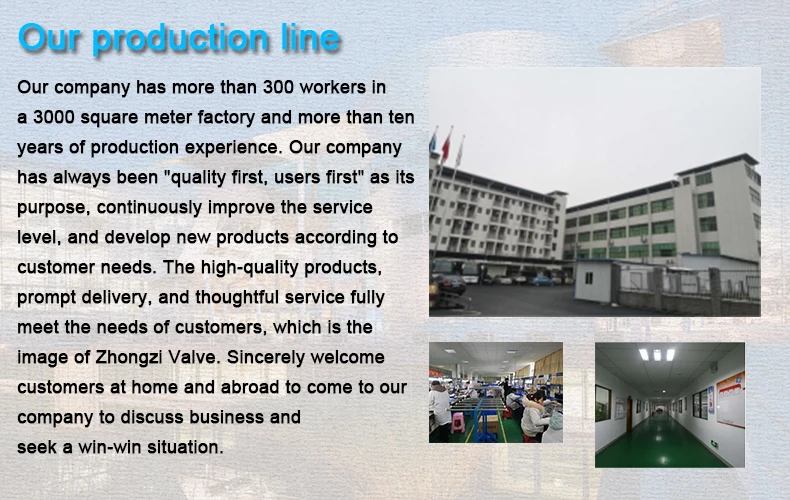 Our production line

Our company has more than 300 workers in a 3000 square meter factory and more than ten years of production experience. Our company has always been "quality first, users first" as its purpose, continuously improve the service level, and develop new products according to customer needs. The high-quality products, prompt delivery, and thoughtful service fully meet the needs of customers, which is the image of Zhongzi Valve. Sincerely welcome customers at home and abroad to come to our company to discuss business and seek a win-win situation.